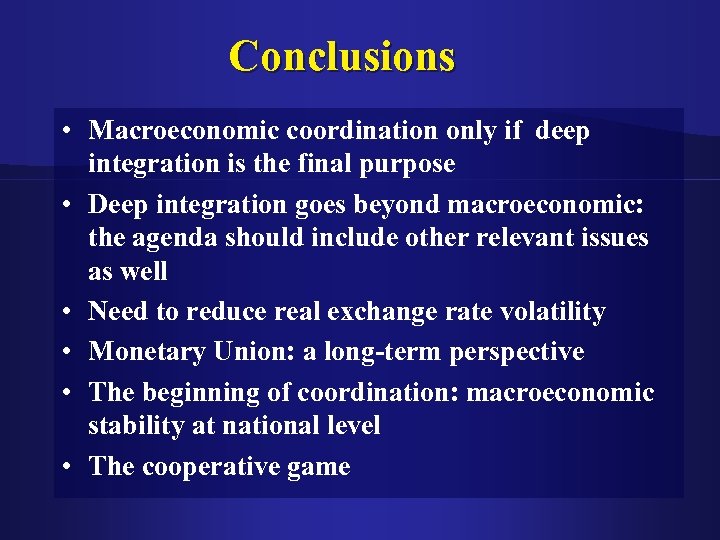 Conclusions

• Macroeconomic coordination only if deep integration is the final purpose
• Deep integration goes beyond macroeconomic: the agenda should include other relevant issues as well
• Need to reduce real exchange rate volatility
• Monetary Union: a long-term perspective
• The beginning of coordination: macroeconomic stability at national level
• The cooperative game